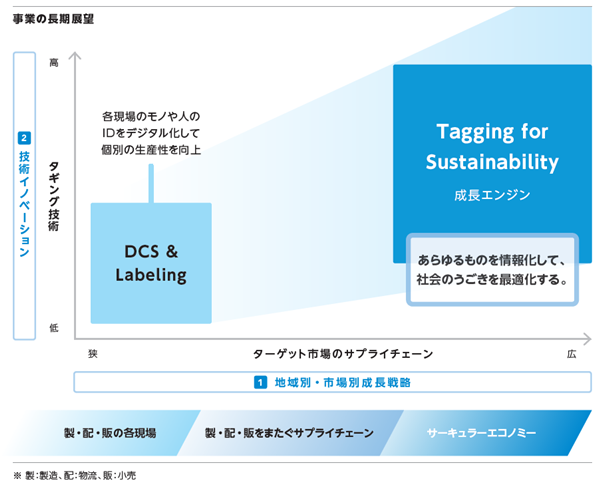 事業の長期展望

2 技術イノベーション

高

タギング技術

低

各現場のモノや人のIDをデジタル化して個別の生産性を向上

DCS & Labeling

Tagging for Sustainability

成長エンジン

あらゆるものを情報化して、社会のうごきを最適化する。

狭

ターゲット市場のサプライチェーン

広

1 地域別・市場別成長戦略

製・配・販の各現場

製・配・販をまたぐサプライチェーン

サーキュラーエコノミー

※ 製:製造、配:物流、販:小売